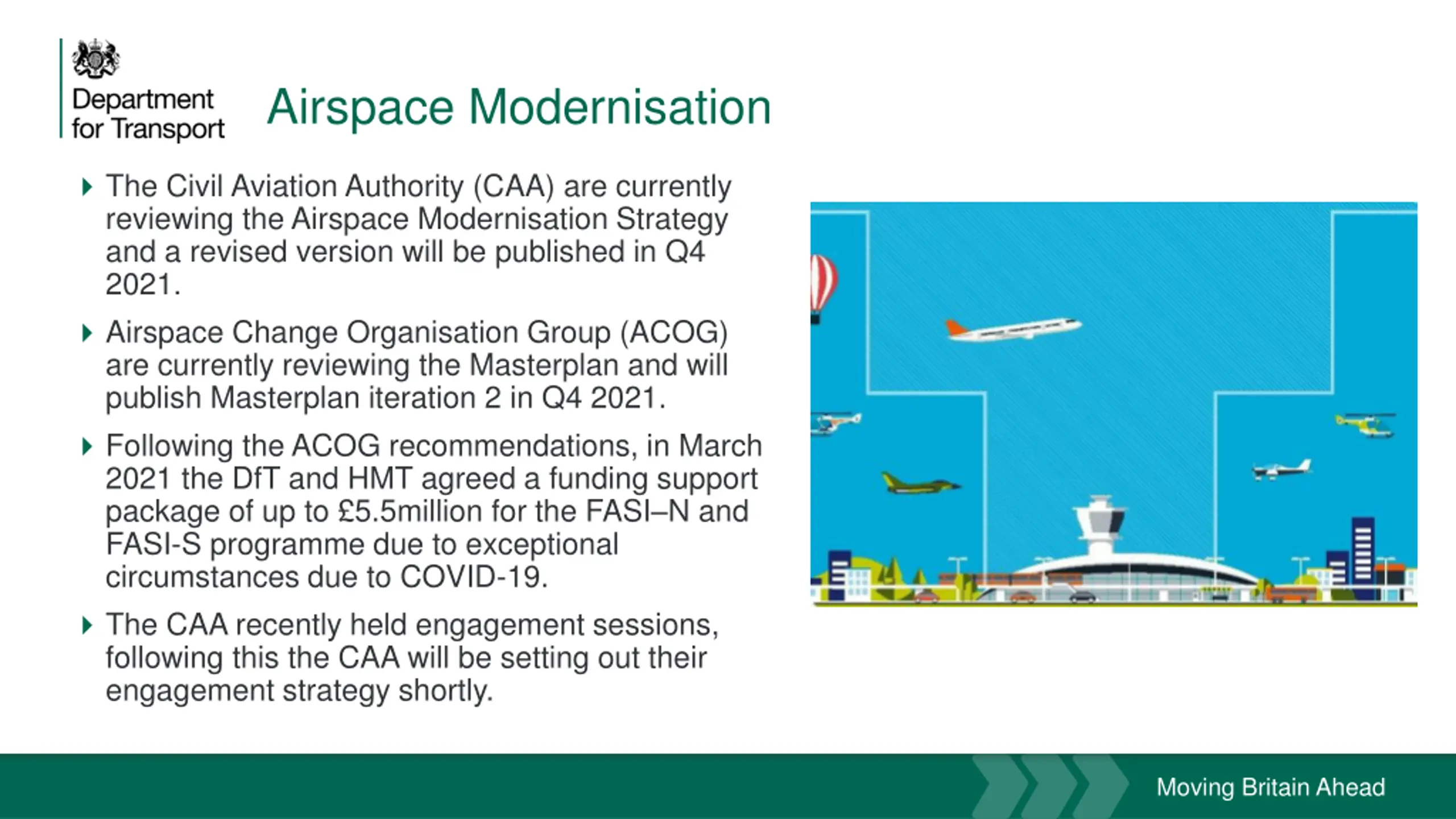 Department for Transport

Airspace Modernisation

The Civil Aviation Authority (CAA) are currently reviewing the Airspace Modernisation Strategy and a revised version will be published in Q4 2021.

Airspace Change Organisation Group (ACOG) are currently reviewing the Masterplan and will publish Masterplan iteration 2 in Q4 2021.

Following the ACOG recommendations, in March 2021 the DfT and HMT agreed a funding support package of up to £5.5million for the FASI–N and FASI-S programme due to exceptional circumstances due to COVID-19.

The CAA recently held engagement sessions, following this the CAA will be setting out their engagement strategy shortly.

Moving Britain Ahead